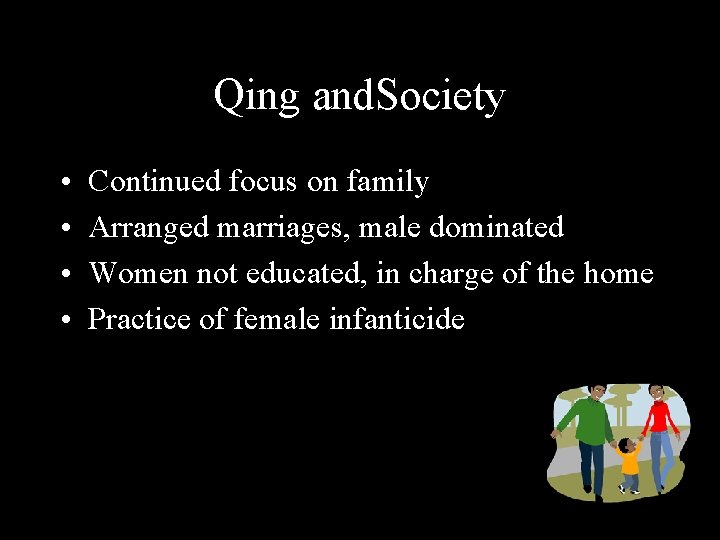 Qing andSociety

• Continued focus on family
• Arranged marriages, male dominated
• Women not educated, in charge of the home
• Practice of female infanticide